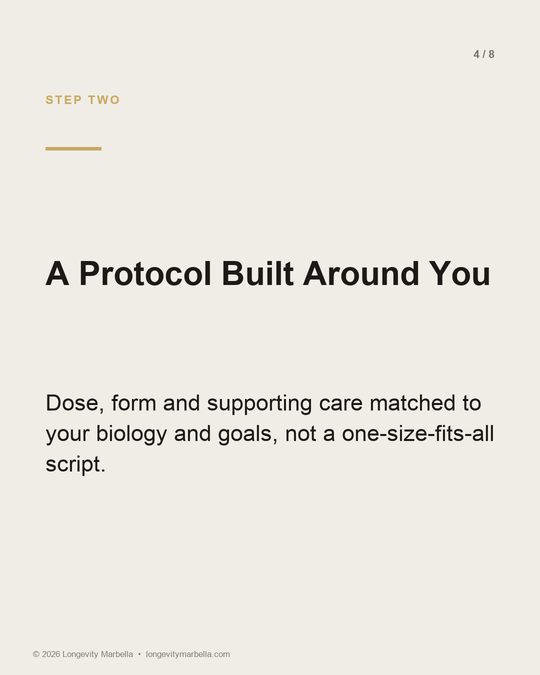 4 / 8

STEP TWO

A Protocol Built Around You

Dose, form and supporting care matched to your biology and goals, not a one-size-fits-all script.

© 2026 Longevity Marbella • longevitymarbella.com